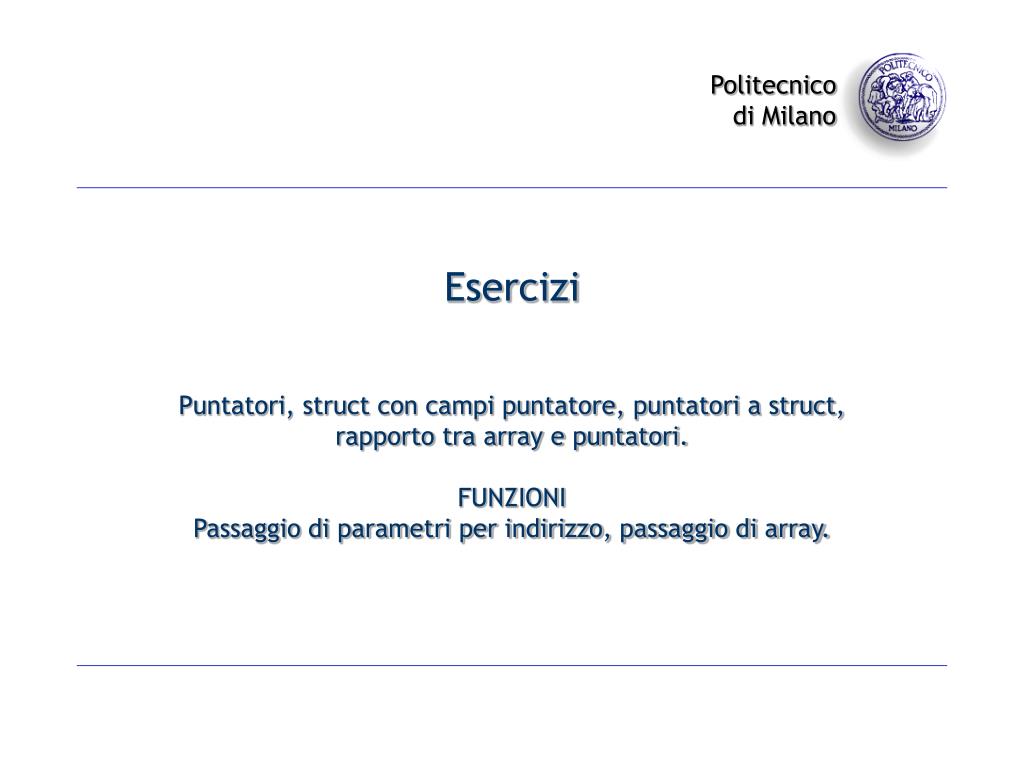 Politecnico
di Milano

POLITECNICO
MILANO

Esercizi

Puntatori, struct con campi puntatore, puntatori a struct, rapporto tra array e puntatori.

FUNZIONI
Passaggio di parametri per indirizzo, passaggio di array.